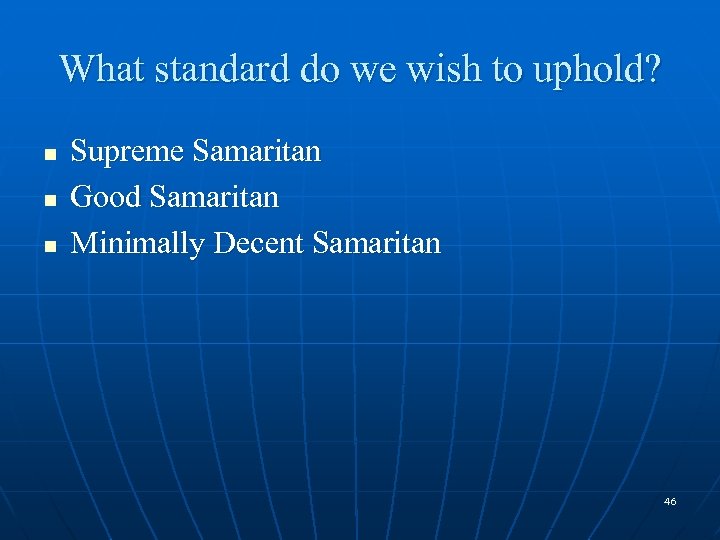 What standard do we wish to uphold?

- Supreme Samaritan
- Good Samaritan
- Minimally Decent Samaritan

46